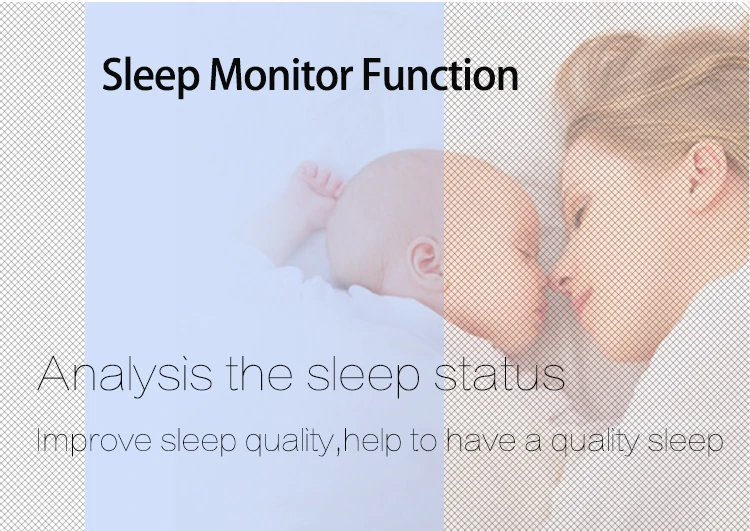 Sleep Monitor Function

Analysis the sleep status

Improve sleep quality,help to have a quality sleep